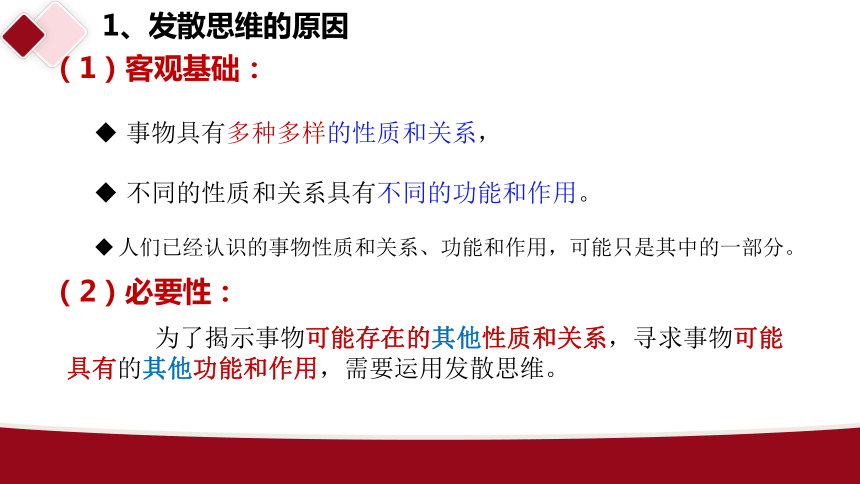 1、发散思维的原因

（1）客观基础：

◆ 事物具有多种多样的性质和关系，

◆ 不同的性质和关系具有不同的功能和作用。

◆ 人们已经认识的事物性质和关系、功能和作用，可能只是其中的一部分。

（2）必要性：

为了揭示事物可能存在的其他性质和关系，寻求事物可能具有的其他功能和作用，需要运用发散思维。